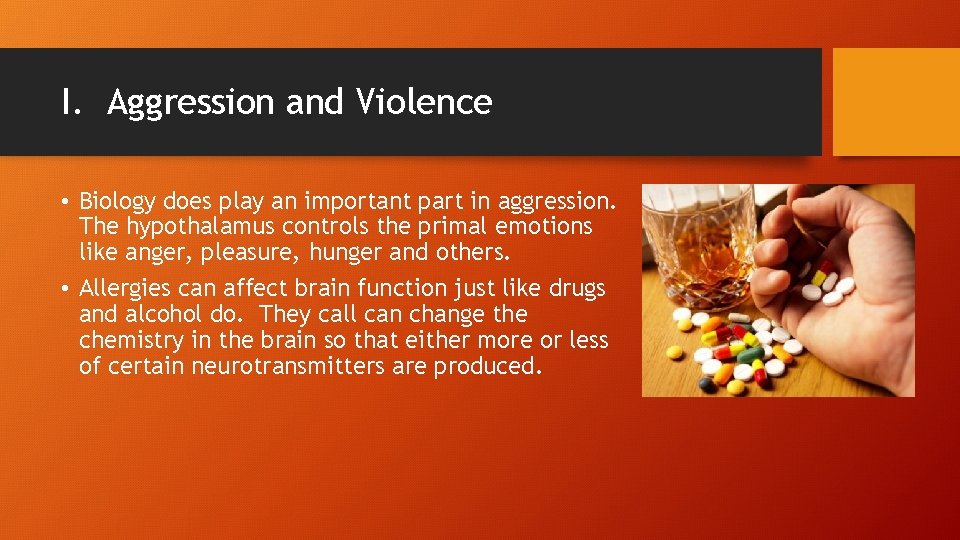 I. Aggression and Violence

• Biology does play an important part in aggression. The hypothalamus controls the primal emotions like anger, pleasure, hunger and others.

• Allergies can affect brain function just like drugs and alcohol do. They call can change the chemistry in the brain so that either more or less of certain neurotransmitters are produced.